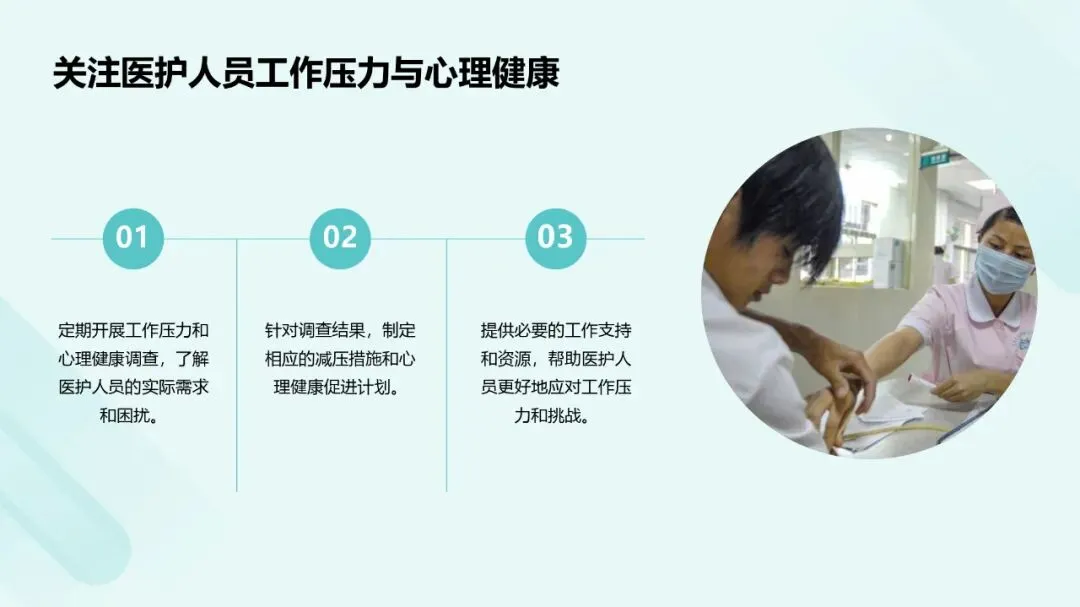 关注医护人员工作压力与心理健康

01

定期开展工作压力和心理健康调查，了解医护人员的实际需求和困扰。

02

针对调查结果，制定相应的减压措施和心理健康促进计划。

03

提供必要的工作支持和资源，帮助医护人员更好地应对工作压力和挑战。